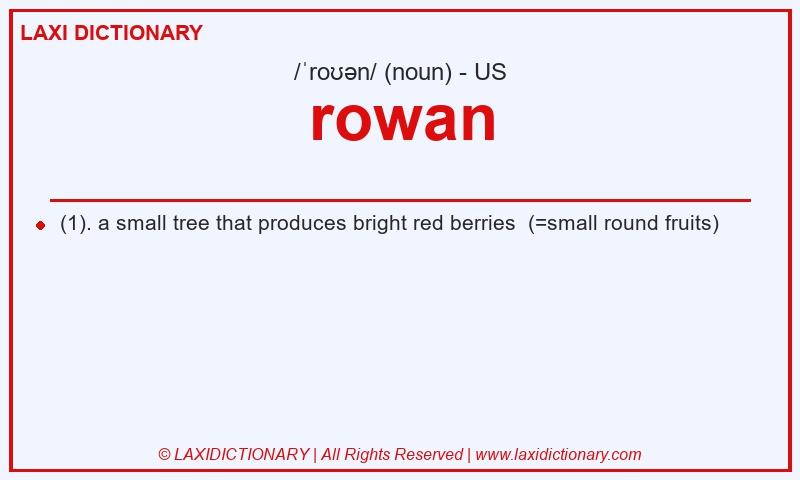 LAXI DICTIONARY

/ˈroʊən/ (noun) - US

rowan

(1). a small tree that produces bright red berries (=small round fruits)

© LAXIDICTIONARY | All Rights Reserved | www.laxidictionary.com